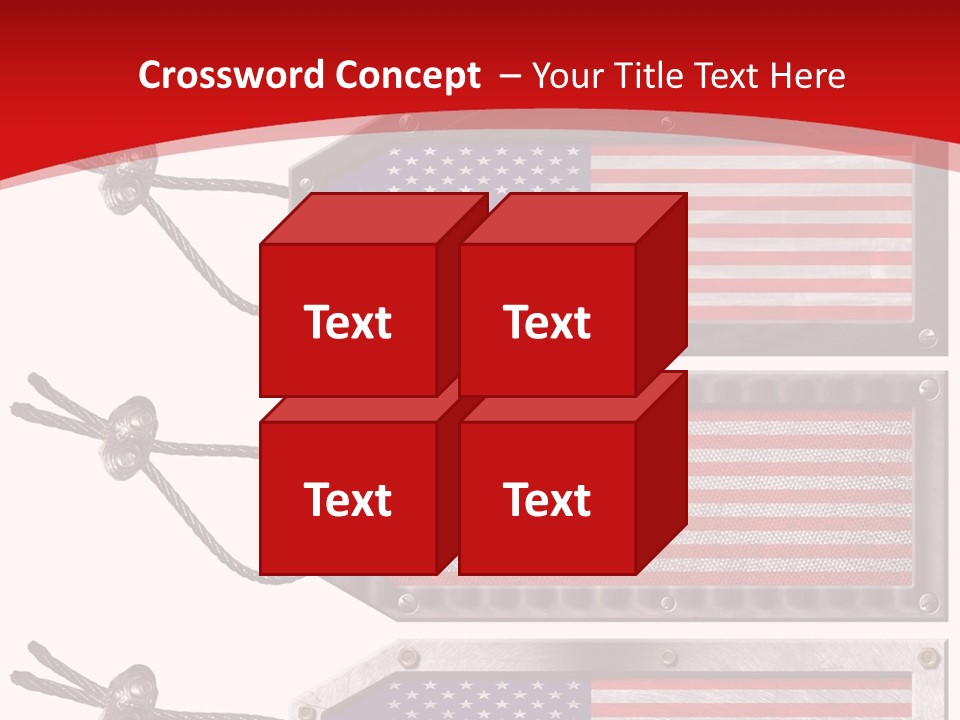 Crossword Concept – Your Title Text Here

Text

Text

Text

Text